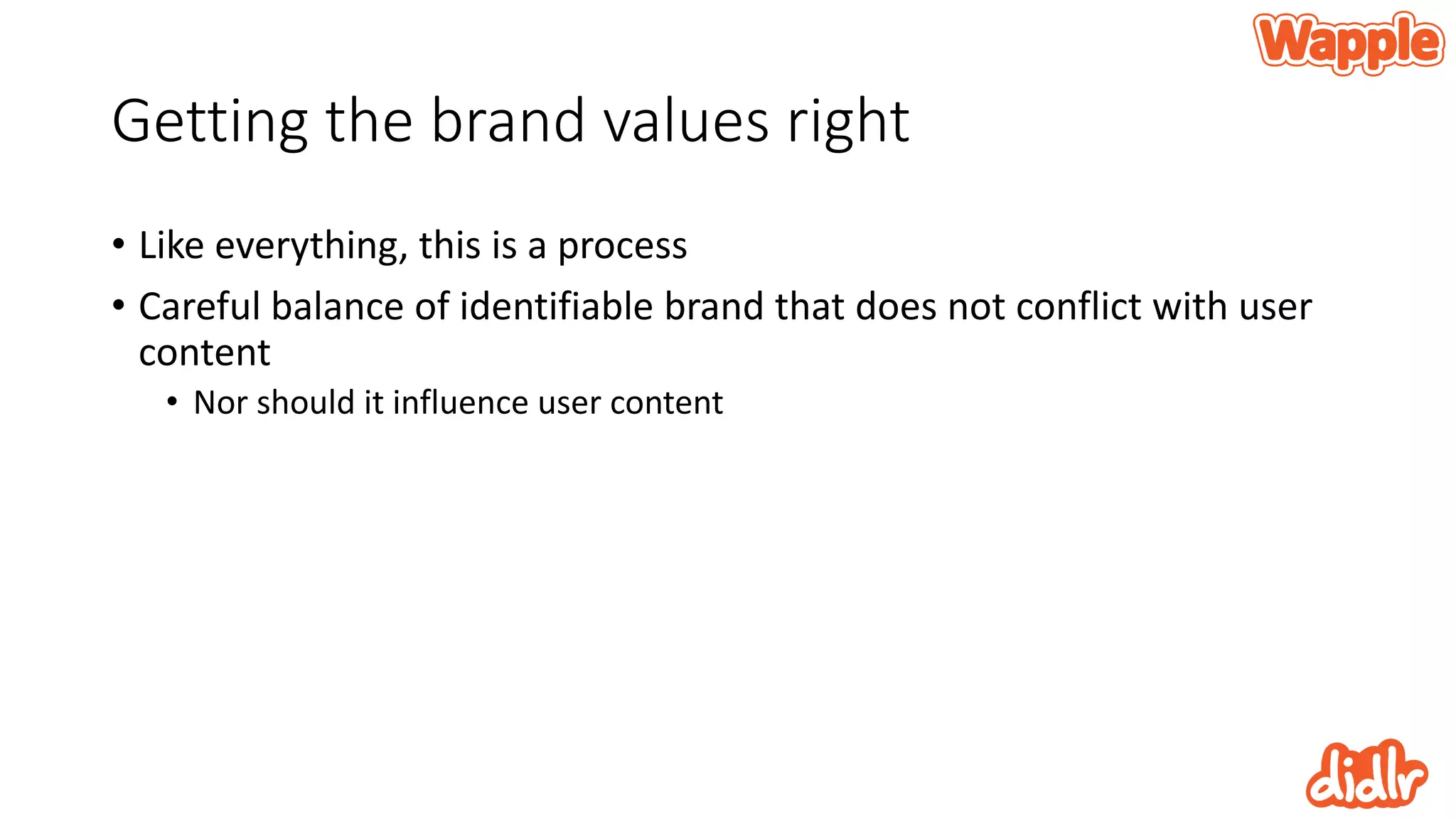 Wapple

Getting the brand values right

• Like everything, this is a process
• Careful balance of identifiable brand that does not conflict with user content
  • Nor should it influence user content

didlr